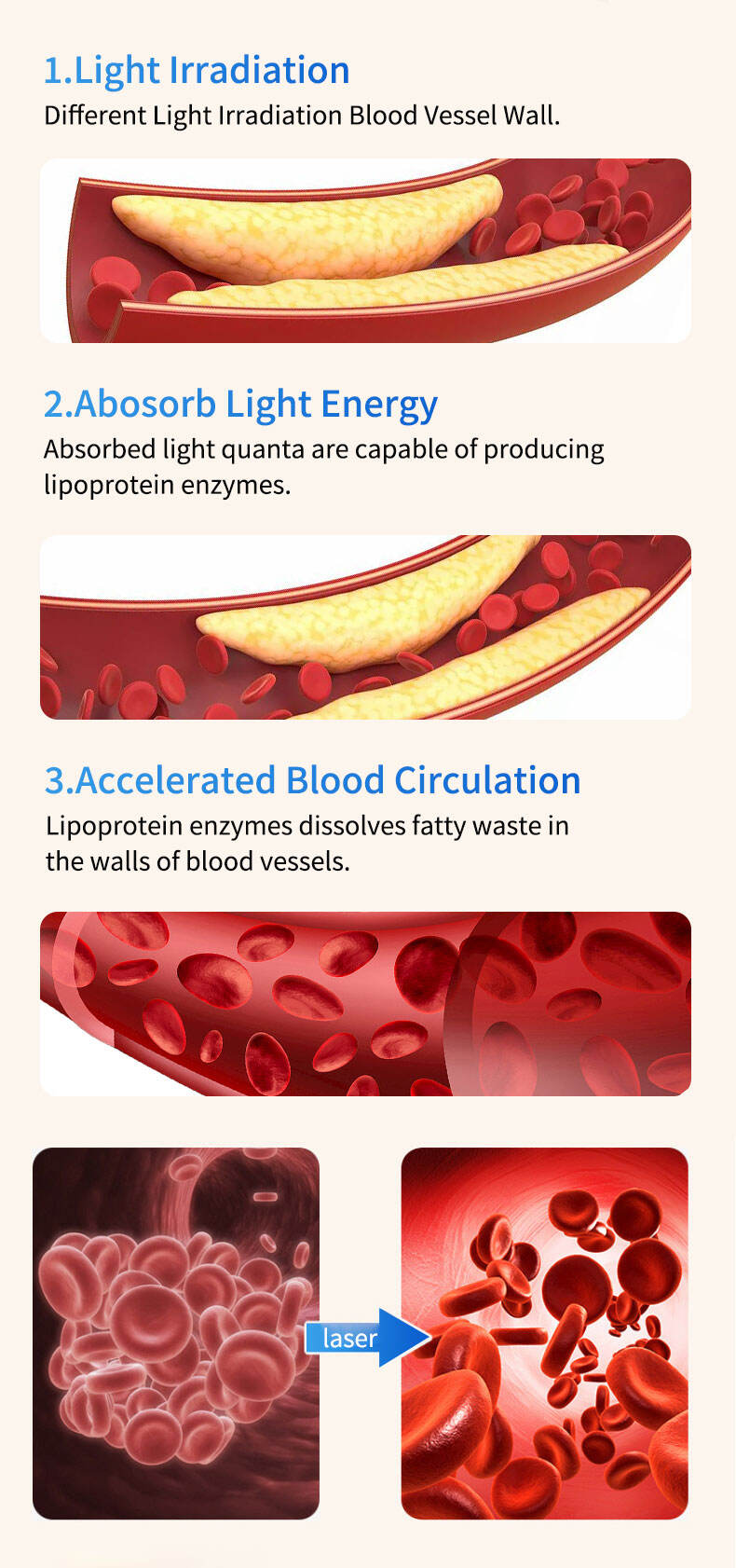 1.Light Irradiation
Different Light Irradiation Blood Vessel Wall.

2.Abosorb Light Energy
Absorbed light quanta are capable of producing lipoprotein enzymes.

3.Accelerated Blood Circulation
Lipoprotein enzymes dissolves fatty waste in the walls of blood vessels.

laser